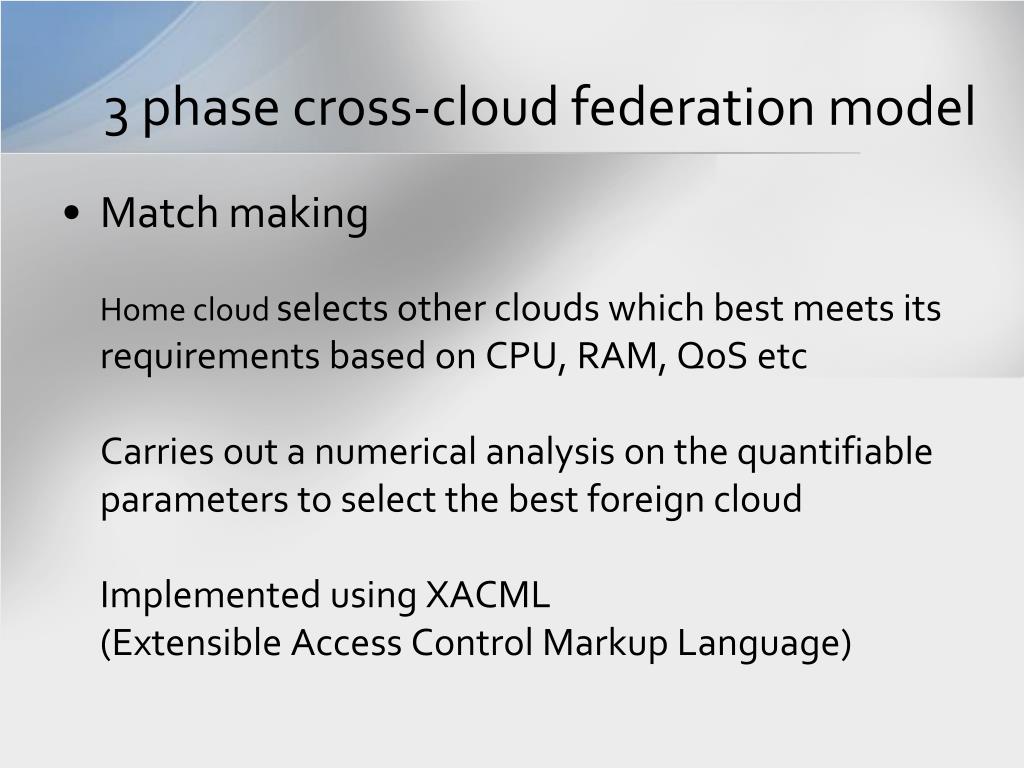 3 phase cross-cloud federation model

• Match making

Home cloud selects other clouds which best meets its requirements based on CPU, RAM, QoS etc

Carries out a numerical analysis on the quantifiable parameters to select the best foreign cloud

Implemented using XACML
(Extensible Access Control Markup Language)